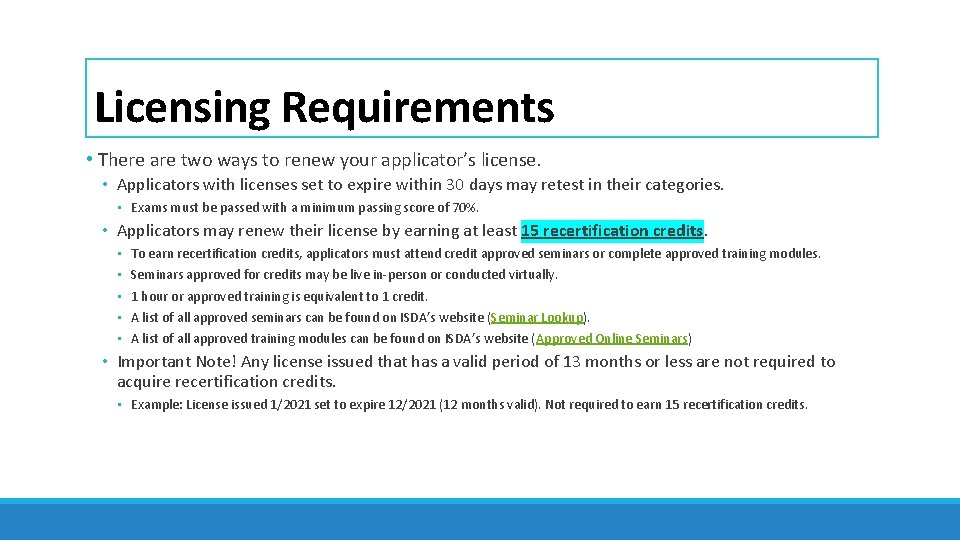 Licensing Requirements

• There are two ways to renew your applicator's license.

• Applicators with licenses set to expire within 30 days may retest in their categories.

• Exams must be passed with a minimum passing score of 70%.

• Applicators may renew their license by earning at least 15 recertification credits.

• To earn recertification credits, applicators must attend credit approved seminars or complete approved training modules.
• Seminars approved for credits may be live in-person or conducted virtually.
• 1 hour or approved training is equivalent to 1 credit.
• A list of all approved seminars can be found on ISDA's website (Seminar Lookup).
• A list of all approved training modules can be found on ISDA's website (Approved Online Seminars)

• Important Note! Any license issued that has a valid period of 13 months or less are not required to acquire recertification credits.

• Example: License issued 1/2021 set to expire 12/2021 (12 months valid). Not required to earn 15 recertification credits.